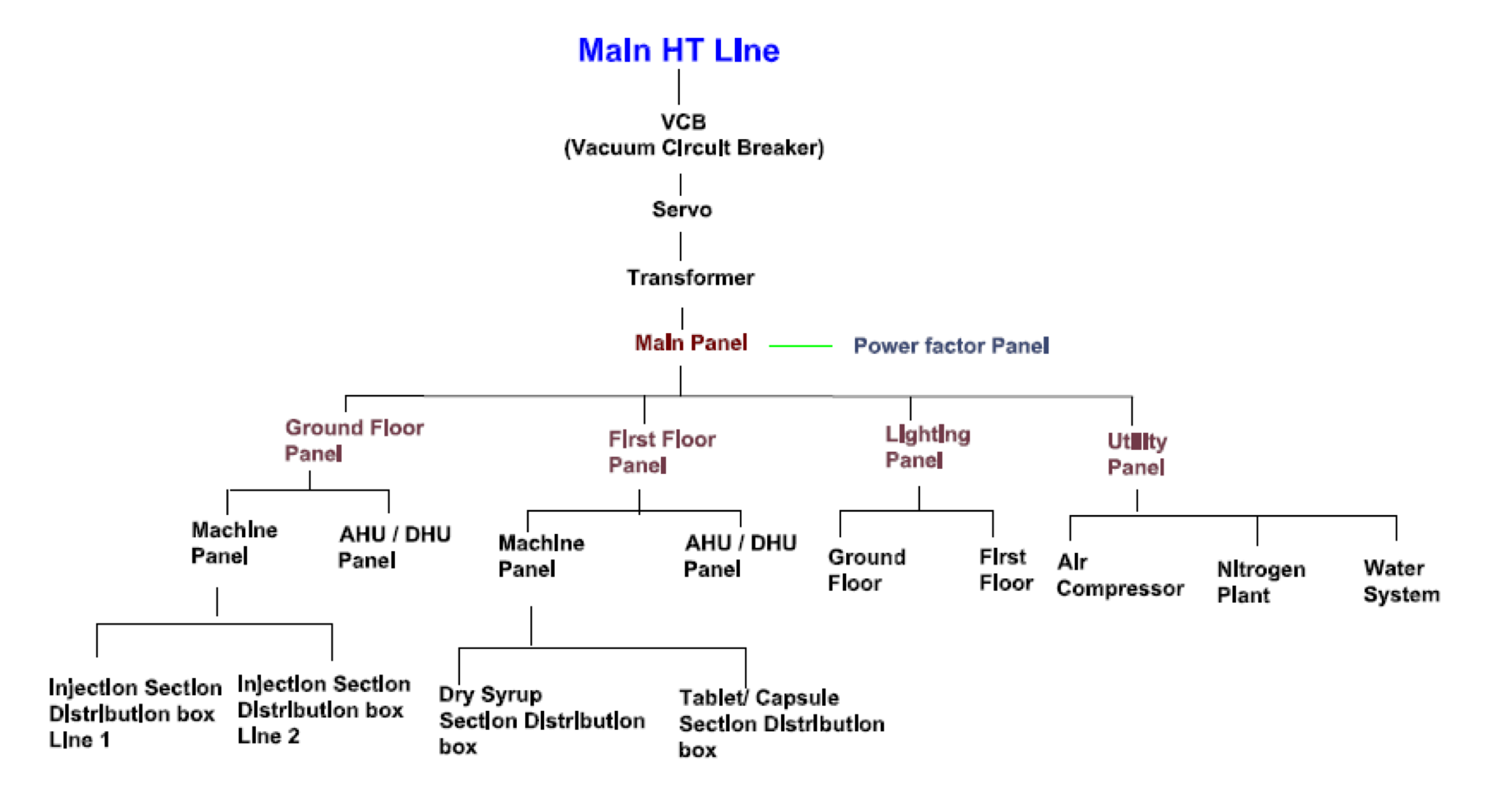 Main HT Line

VCB
(Vacuum Circuit Breaker)

Servo

Transformer

Main Panel

Power factor Panel

Ground Floor Panel

First Floor Panel

Lighting Panel

Utility Panel

Machine Panel

AHU / DHU Panel

Machine Panel

AHU / DHU Panel

Ground Floor

First Floor

Air Compressor

Nitrogen Plant

Water System

Injection Section Distribution box Line 1

Injection Section Distribution box Line 2

Dry Syrup Section Distribution box

Tablet/ Capsule Section Distribution box